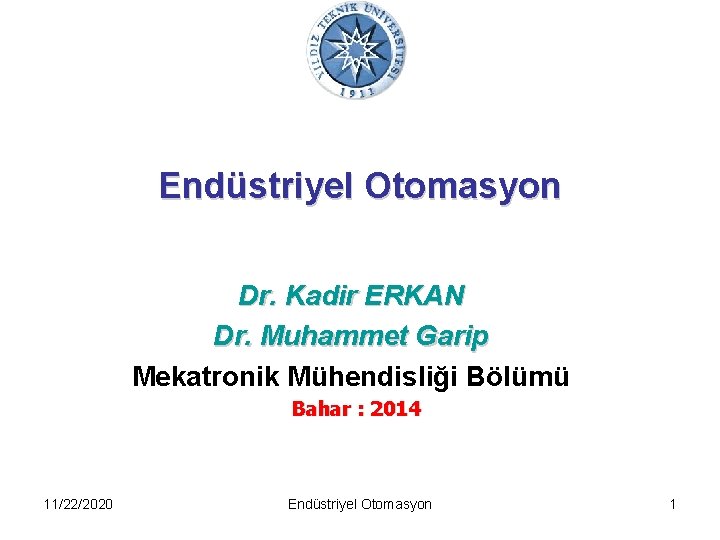 YILDIZ TEKNİK ÜNİVERSİTESİ
1911

Endüstriyel Otomasyon

Dr. Kadir ERKAN
Dr. Muhammet Garip
Mekatronik Mühendisliği Bölümü
Bahar : 2014

11/22/2020 Endüstriyel Otomasyon 1